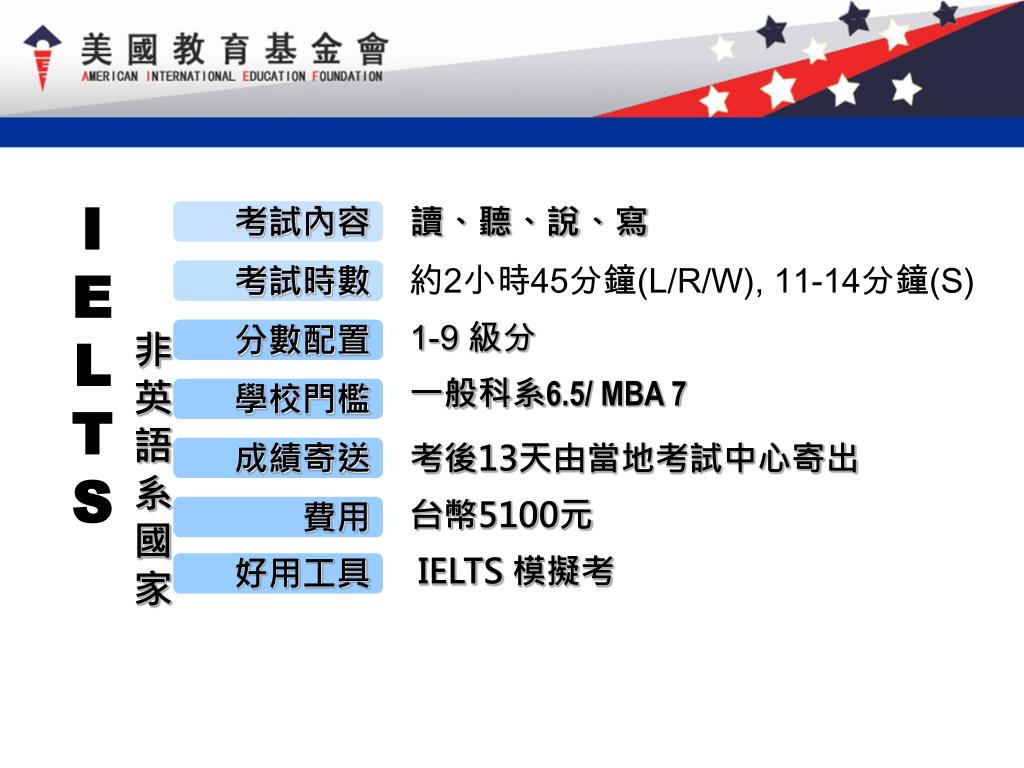 美國教育基金會
AMERICAN INTERNATIONAL EDUCATION FOUNDATION

IELTS

非英語系國家

考試內容 讀、聽、說、寫

考試時數 約2小時45分鐘(L/R/W), 11-14分鐘(S)

分數配置 1-9 級分

學校門檻 一般科系6.5/ MBA 7

成績寄送 考後13天由當地考試中心寄出

費用 台幣5100元

好用工具 IELTS 模擬考